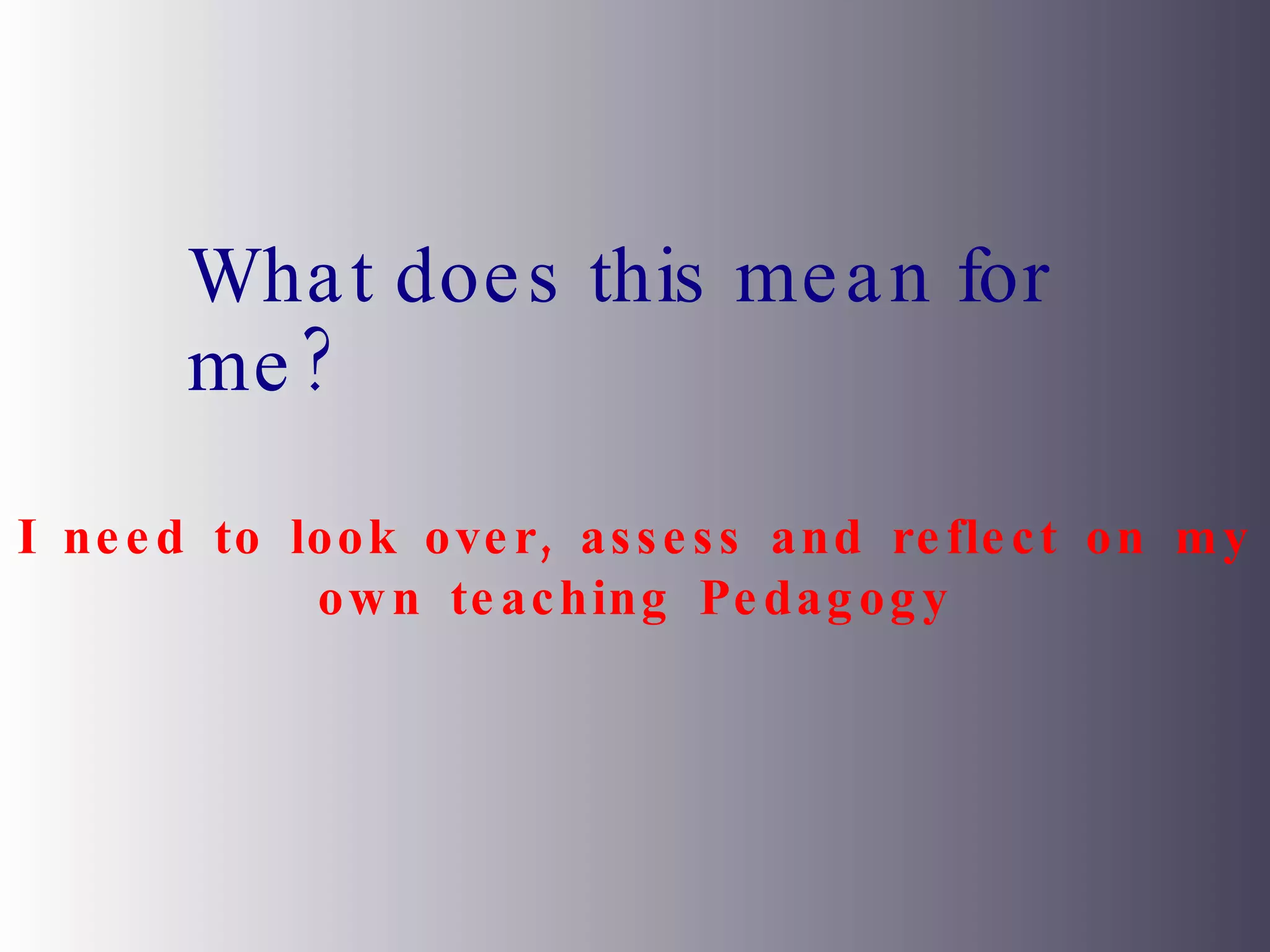 What does this mean for me?

I need to look over, assess and reflect on my own teaching Pedagogy